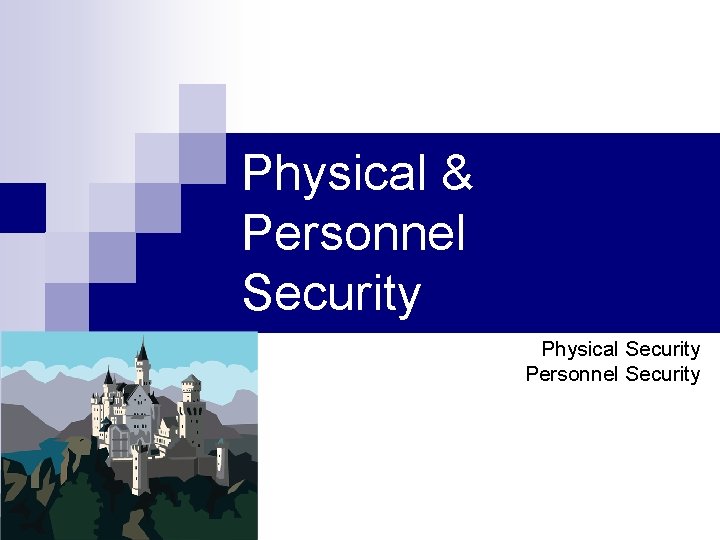 Physical & Personnel Security

Physical Security
Personnel Security